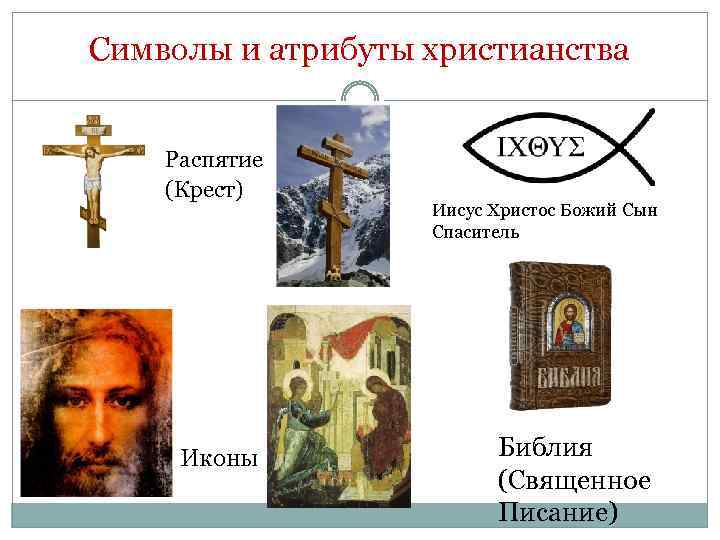 Символы и атрибуты христианства

Распятие (Крест)

ΙΧΘΥΣ

Иисус Христос Божий Сын Спаситель

БИБЛИЯ

Иконы

Библия (Священное Писание)